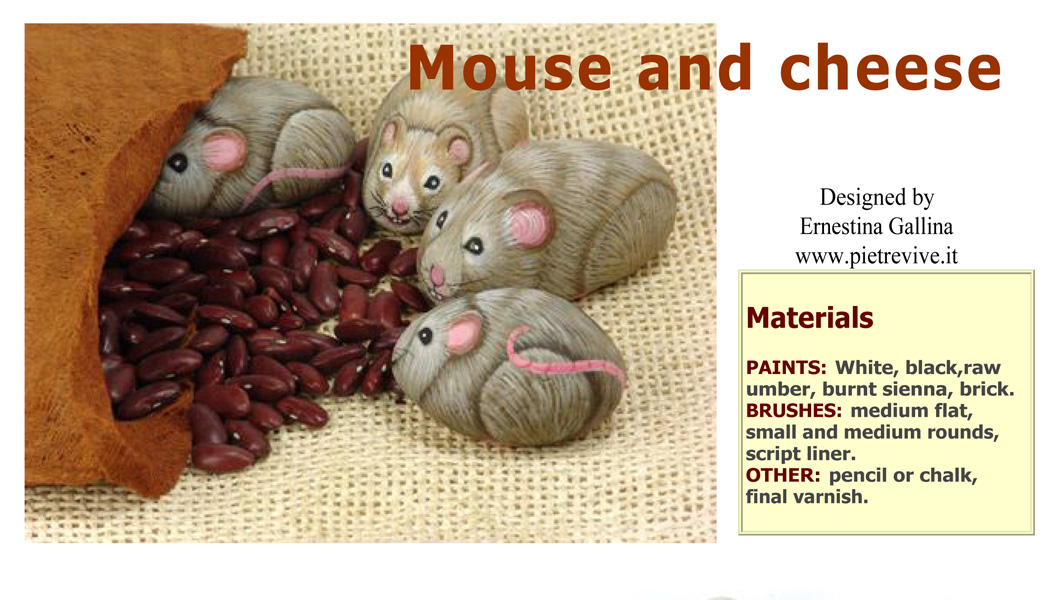 Mouse and cheese

Designed by
Ernestina Gallina
www.pietrevive.it

Materials

PAINTS: White, black,raw umber, burnt sienna, brick.
BRUSHES: medium flat, small and medium rounds, script liner.
OTHER: pencil or chalk, final varnish.